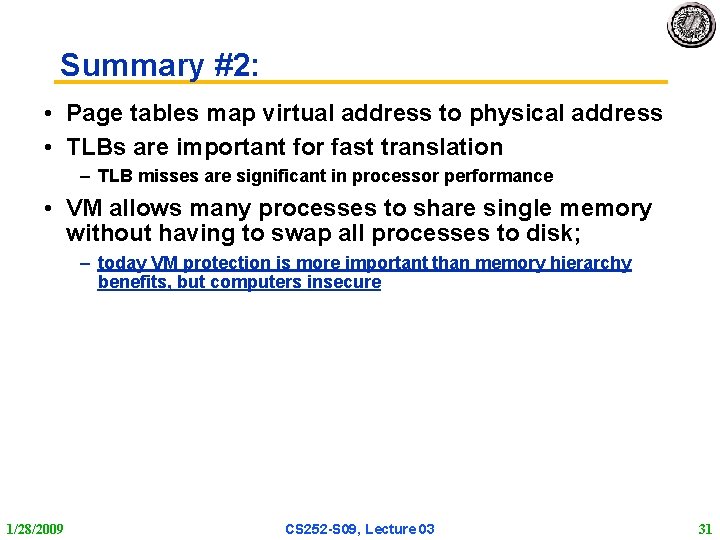 Summary #2:

• Page tables map virtual address to physical address

• TLBs are important for fast translation

– TLB misses are significant in processor performance

• VM allows many processes to share single memory without having to swap all processes to disk;

– today VM protection is more important than memory hierarchy benefits, but computers insecure

1/28/2009 CS252-S09, Lecture 03 31